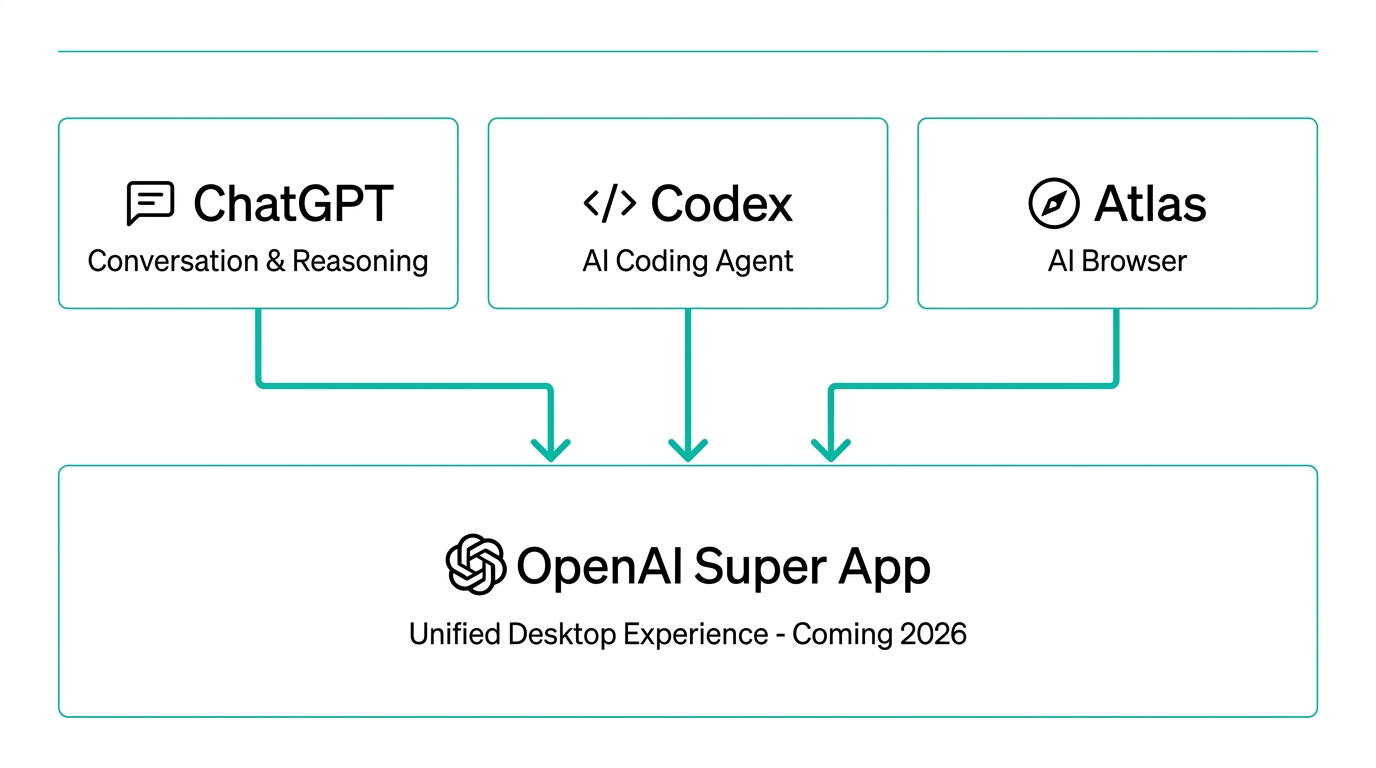 ChatGPT
Conversation & Reasoning

</> Codex
AI Coding Agent

Atlas
AI Browser

OpenAI Super App
Unified Desktop Experience - Coming 2026